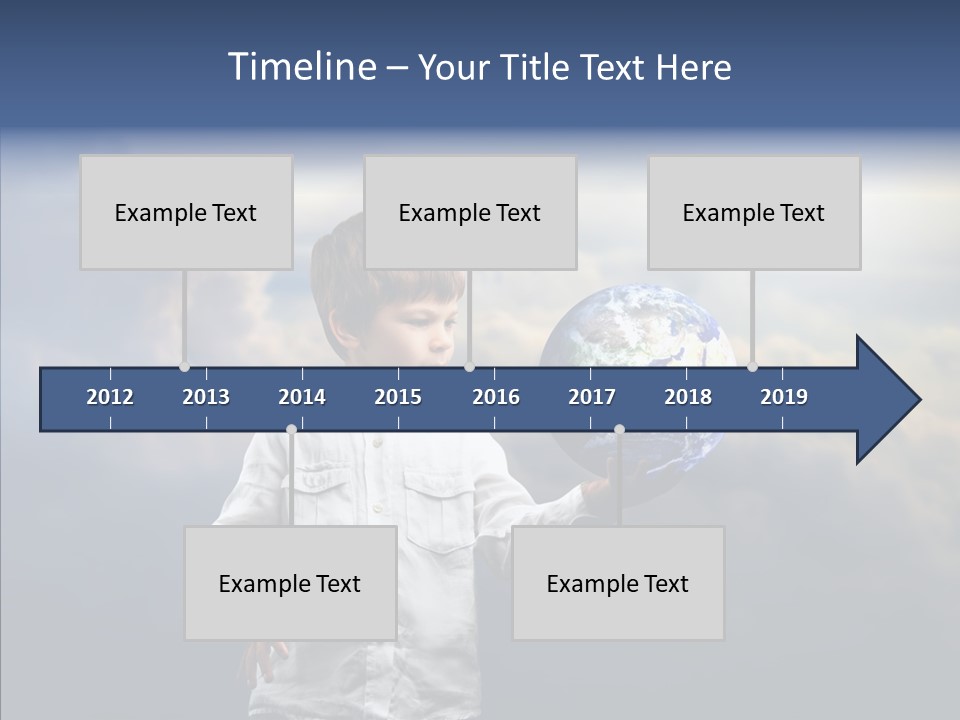 Timeline – Your Title Text Here

Example Text

Example Text

Example Text

2012 2013 2014 2015 2016 2017 2018 2019

Example Text

Example Text